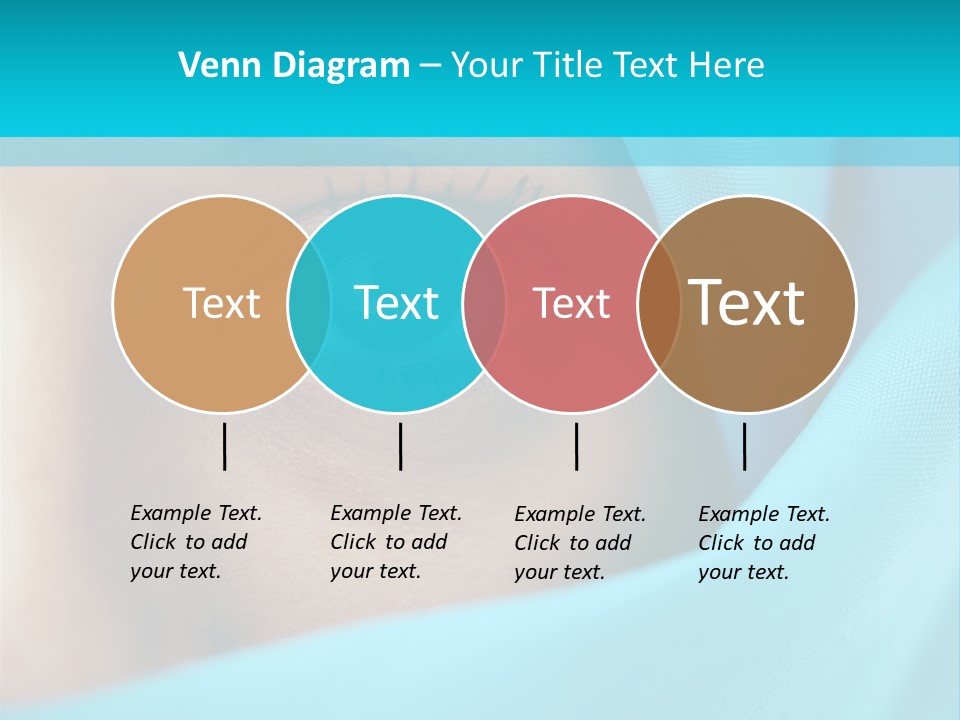 Venn Diagram – Your Title Text Here

Text

Text

Text

Text

Example Text. Click to add your text.

Example Text. Click to add your text.

Example Text. Click to add your text.

Example Text. Click to add your text.